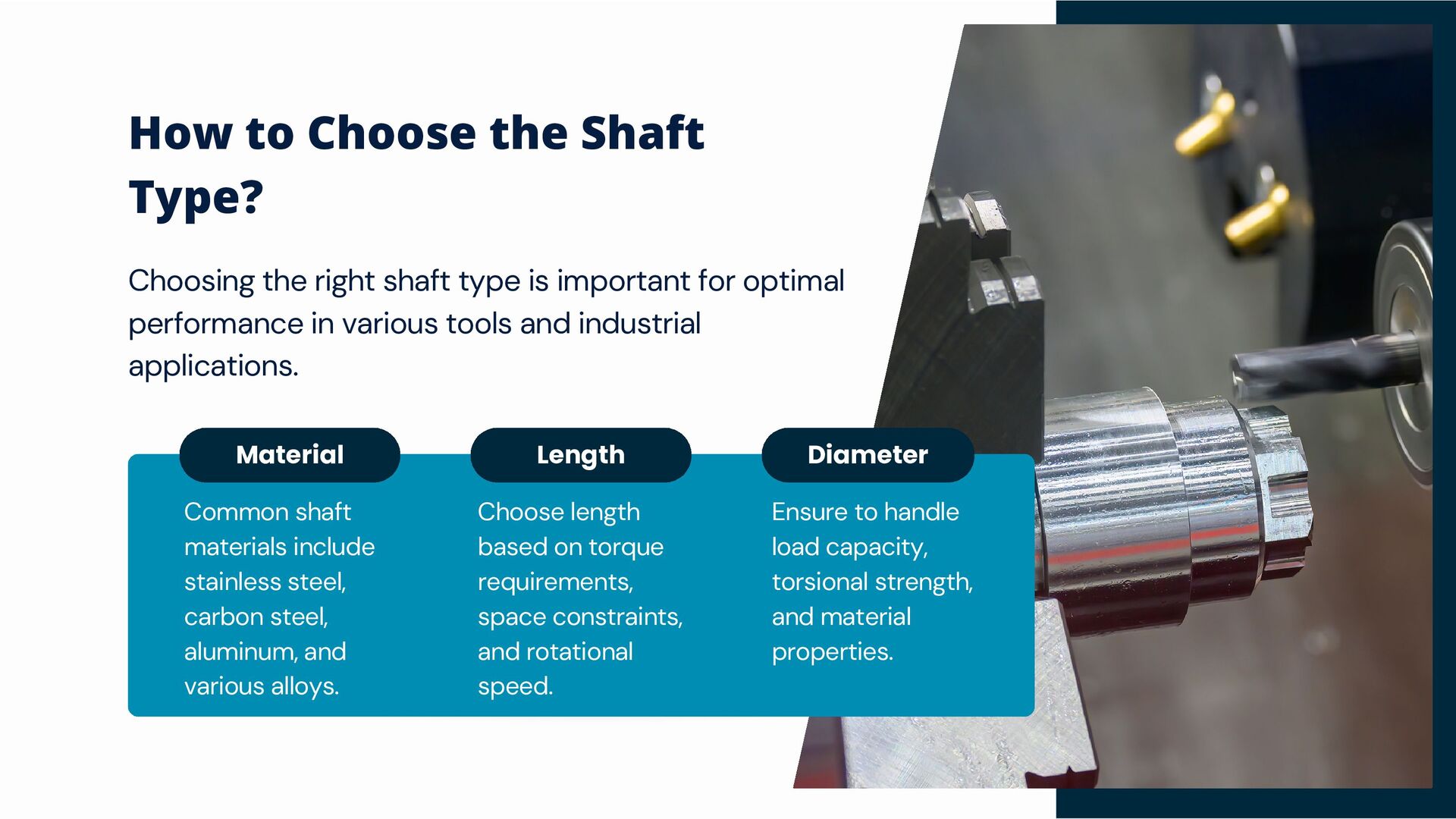 How to Choose the Shaft Type?

Choosing the right shaft type is important for optimal performance in various tools and industrial applications.

Material

Common shaft materials include stainless steel, carbon steel, aluminum, and various alloys.

Length

Choose length based on torque requirements, space constraints, and rotational speed.

Diameter

Ensure to handle load capacity, torsional strength, and material properties.